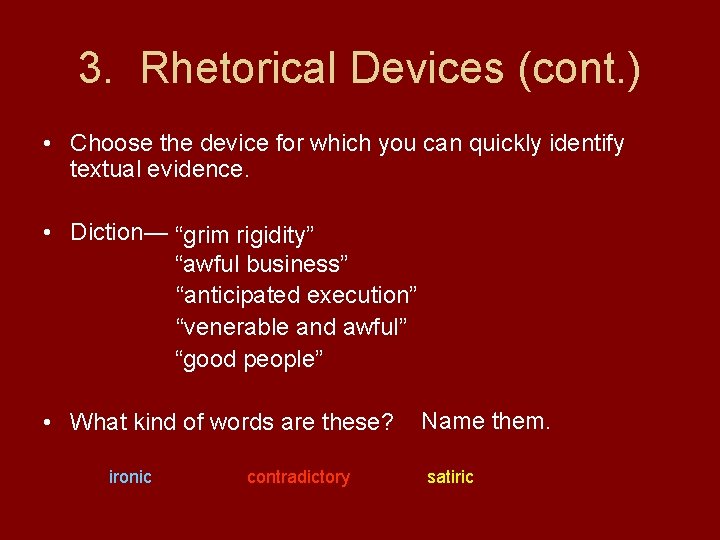 3. Rhetorical Devices (cont.)

• Choose the device for which you can quickly identify textual evidence.

• Diction— “grim rigidity”
“awful business”
“anticipated execution”
“venerable and awful”
“good people”

• What kind of words are these? Name them.

ironic contradictory satiric